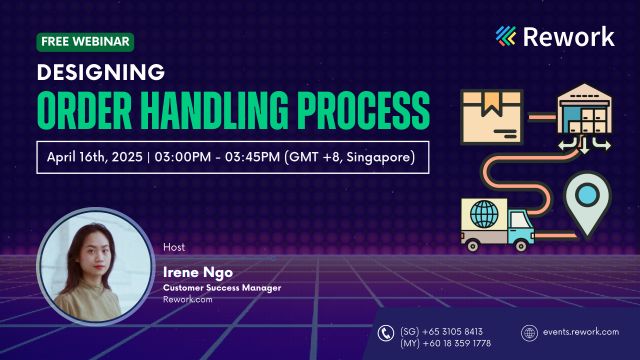 FREE WEBINAR

Rework

DESIGNING

ORDER HANDLING PROCESS

April 16th, 2025 | 03:00PM - 03:45PM (GMT +8, Singapore)

Host

Irene Ngo

Customer Success Manager

Rework.com

(SG) +65 3105 8413
(MY) +60 18 359 1778

events.rework.com